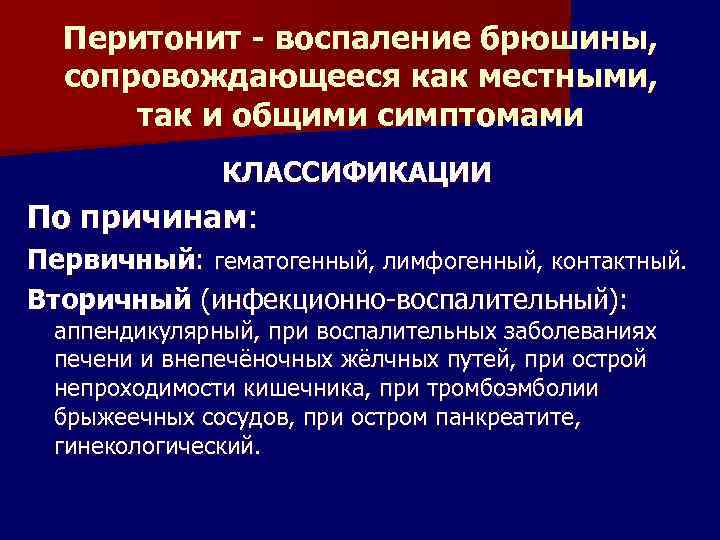 Перитонит - воспаление брюшины, сопровождающееся как местными, так и общими симптомами

КЛАССИФИКАЦИИ

По причинам:

Первичный: гематогенный, лимфогенный, контактный.

Вторичный (инфекционно-воспалительный): аппендикулярный, при воспалительных заболеваниях печени и внепечёночных жёлчных путей, при острой непроходимости кишечника, при тромбоэмболии брыжеечных сосудов, при остром панкреатите, гинекологический.